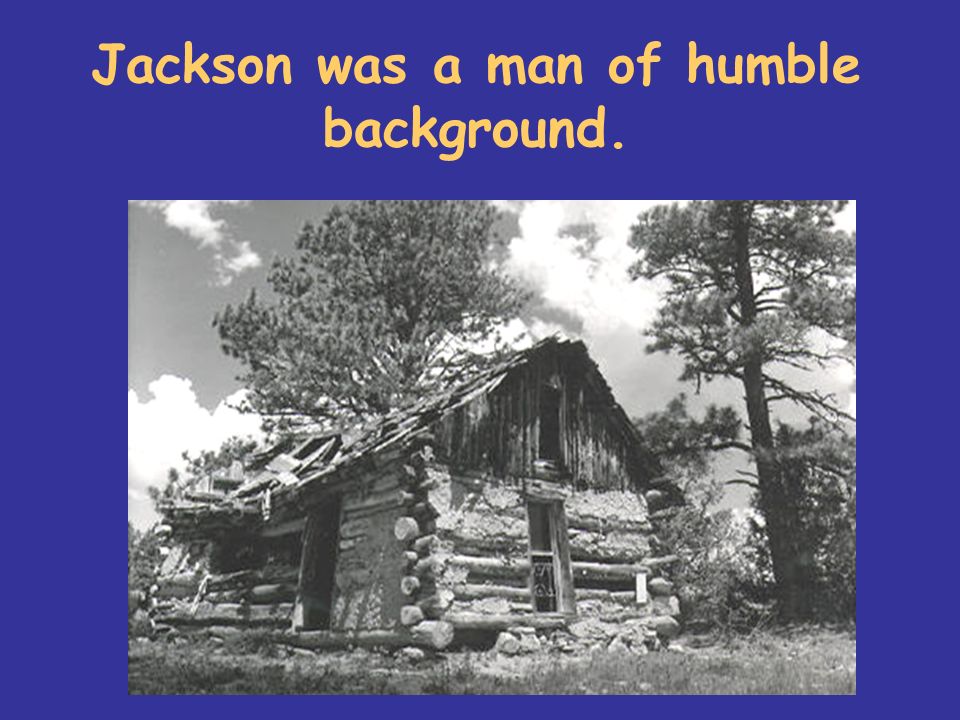 Jackson was a man of humble background.